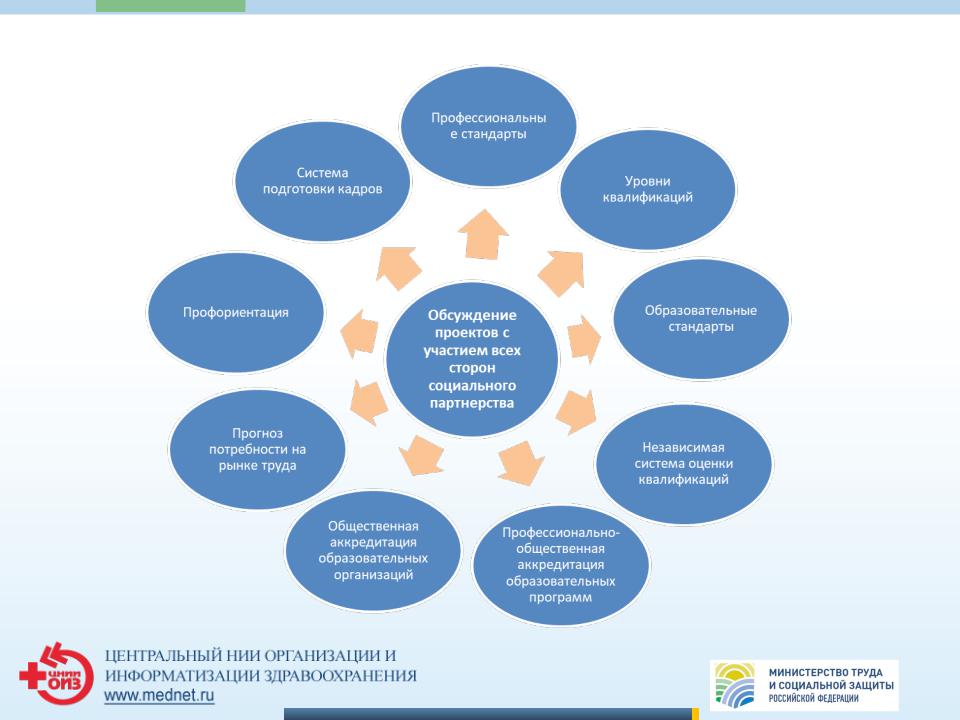 Обсуждение проектов с участием всех сторон социального партнерства

Профессиональные стандарты

Уровни квалификаций

Образовательные стандарты

Независимая система оценки квалификаций

Профессионально-общественная аккредитация образовательных программ

Общественная аккредитация образовательных организаций

Прогноз потребности на рынке труда

Профориентация

Система подготовки кадров

ЦНИИ ОИЗ

ЦЕНТРАЛЬНЫЙ НИИ ОРГАНИЗАЦИИ И ИНФОРМАТИЗАЦИИ ЗДРАВООХРАНЕНИЯ
www.mednet.ru

МИНИСТЕРСТВО ТРУДА И СОЦИАЛЬНОЙ ЗАЩИТЫ РОССИЙСКОЙ ФЕДЕРАЦИИ